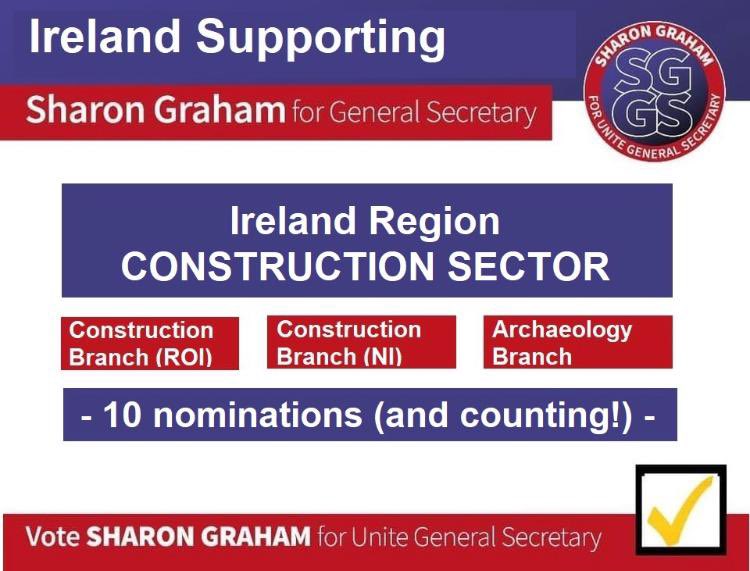 Ireland Supporting

Sharon Graham for General Secretary

SHARON GRAHAM
SG
GS
FOR UNITE GENERAL SECRETARY

Ireland Region
CONSTRUCTION SECTOR

Construction Branch (ROI)

Construction Branch (NI)

Archaeology Branch

- 10 nominations (and counting!) -

Vote SHARON GRAHAM for Unite General Secretary